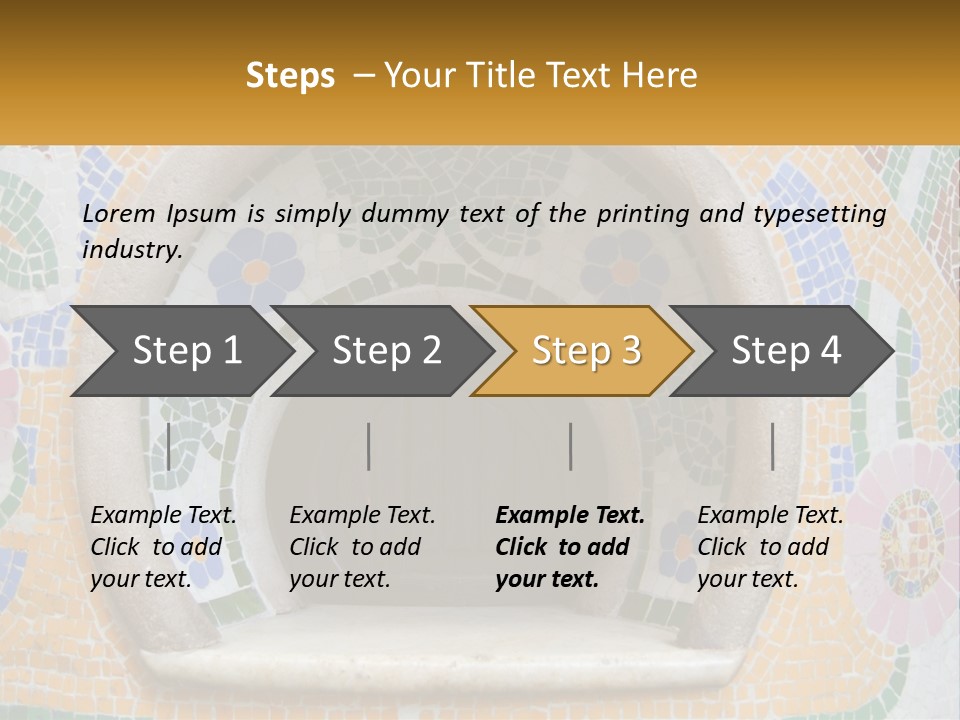 Steps – Your Title Text Here

Lorem Ipsum is simply dummy text of the printing and typesetting industry.

Step 1

Step 2

Step 3

Step 4

Example Text. Click to add your text.

Example Text. Click to add your text.

Example Text. Click to add your text.

Example Text. Click to add your text.